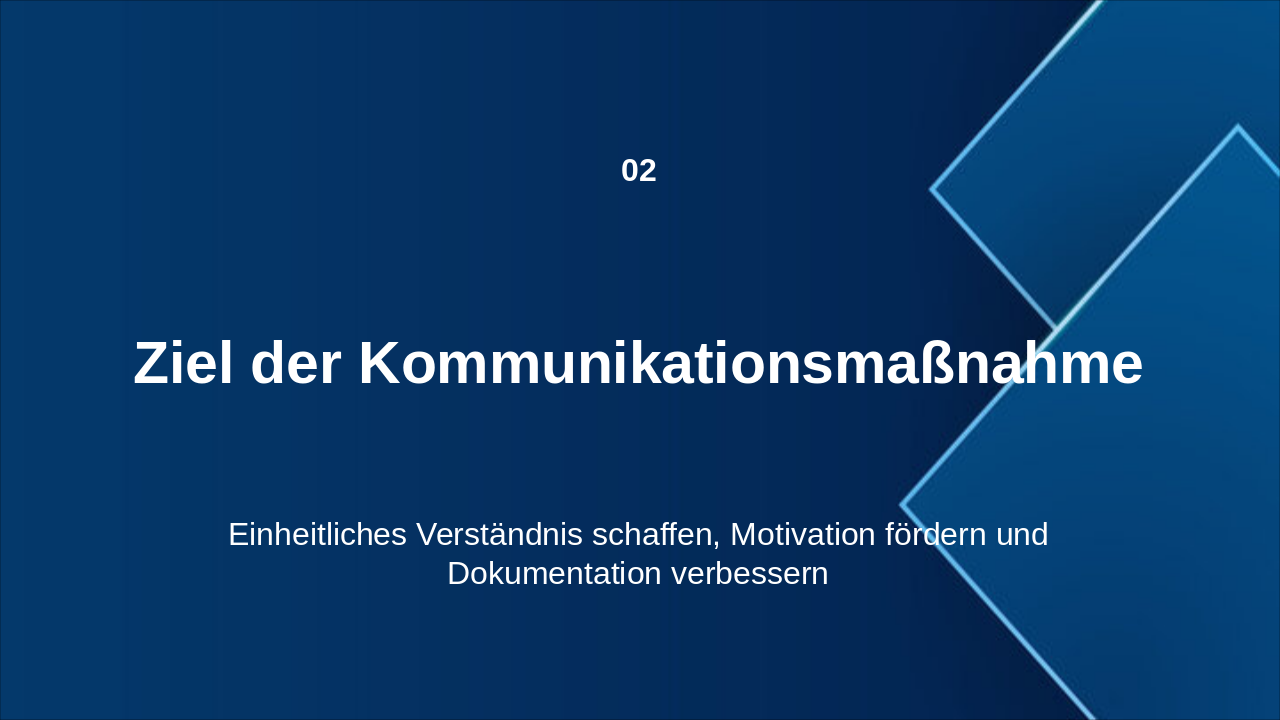 02

Ziel der Kommunikationsmaßnahme

Einheitliches Verständnis schaffen, Motivation fördern und Dokumentation verbessern